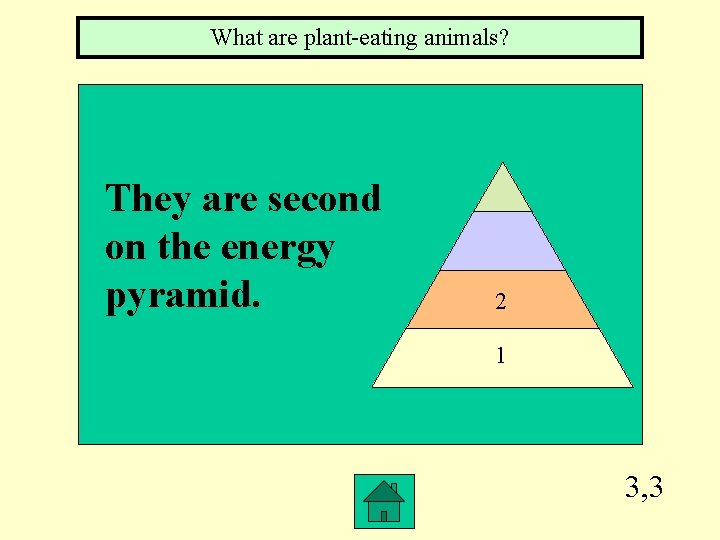 What are plant-eating animals?

They are second on the energy pyramid.

2

1

3,3